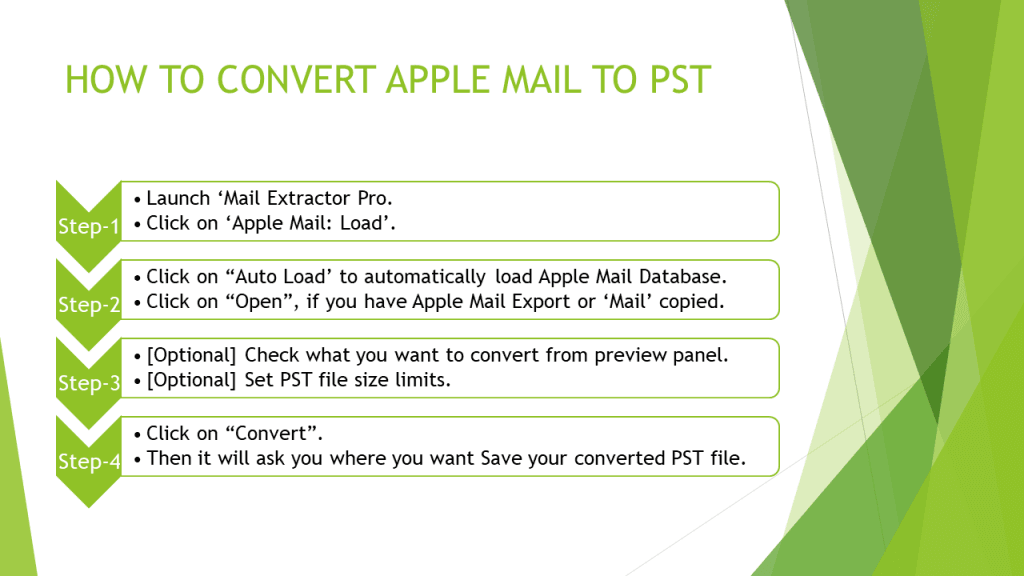 HOW TO CONVERT APPLE MAIL TO PST

Step-1
• Launch ‘Mail Extractor Pro.
• Click on ‘Apple Mail: Load’.

Step-2
• Click on “Auto Load” to automatically load Apple Mail Database.
• Click on “Open”, if you have Apple Mail Export or ‘Mail’ copied.

Step-3
• [Optional] Check what you want to convert from preview panel.
• [Optional] Set PST file size limits.

Step-4
• Click on “Convert”.
• Then it will ask you where you want Save your converted PST file.